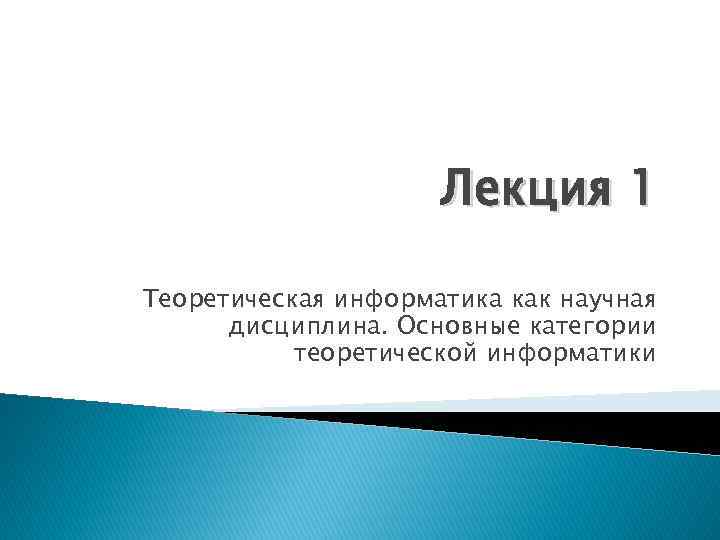 Лекция 1

Теоретическая информатика как научная дисциплина. Основные категории теоретической информатики